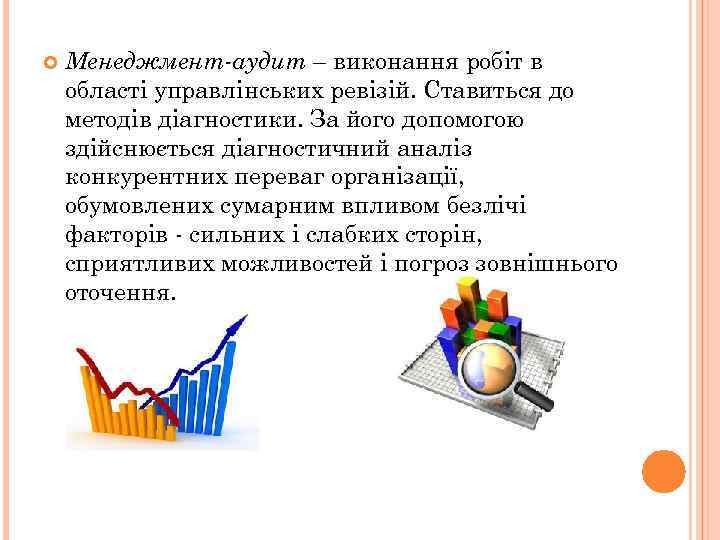 Менеджмент-аудит – виконання робіт в області управлінських ревізій. Ставиться до методів діагностики. За його допомогою здійснюється діагностичний аналіз конкурентних переваг організації, обумовлених сумарним впливом безлічі факторів - сильних і слабких сторін, сприятливих можливостей і погроз зовнішнього оточення.